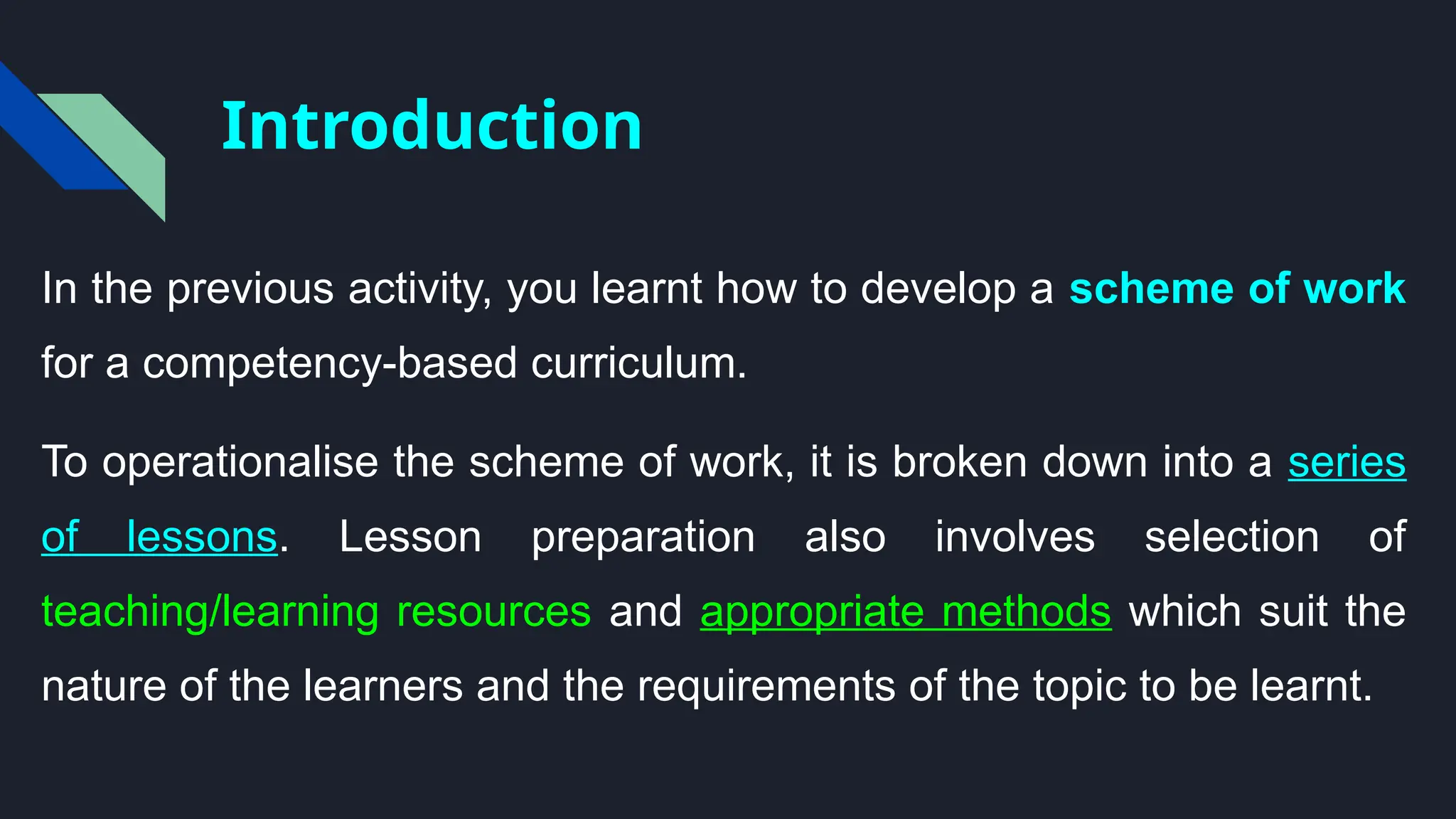 Introduction

In the previous activity, you learnt how to develop a scheme of work for a competency-based curriculum.

To operationalise the scheme of work, it is broken down into a series of lessons. Lesson preparation also involves selection of teaching/learning resources and appropriate methods which suit the nature of the learners and the requirements of the topic to be learnt.